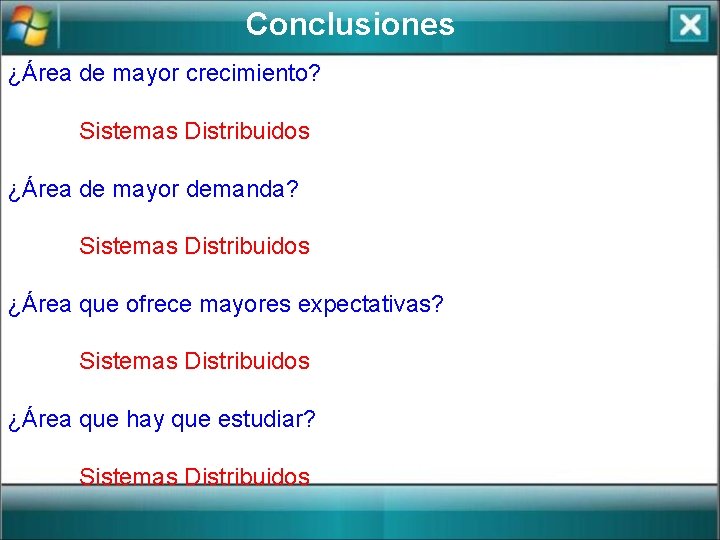 Conclusiones

¿Área de mayor crecimiento?

Sistemas Distribuidos

¿Área de mayor demanda?

Sistemas Distribuidos

¿Área que ofrece mayores expectativas?

Sistemas Distribuidos

¿Área que hay que estudiar?

Sistemas Distribuidos